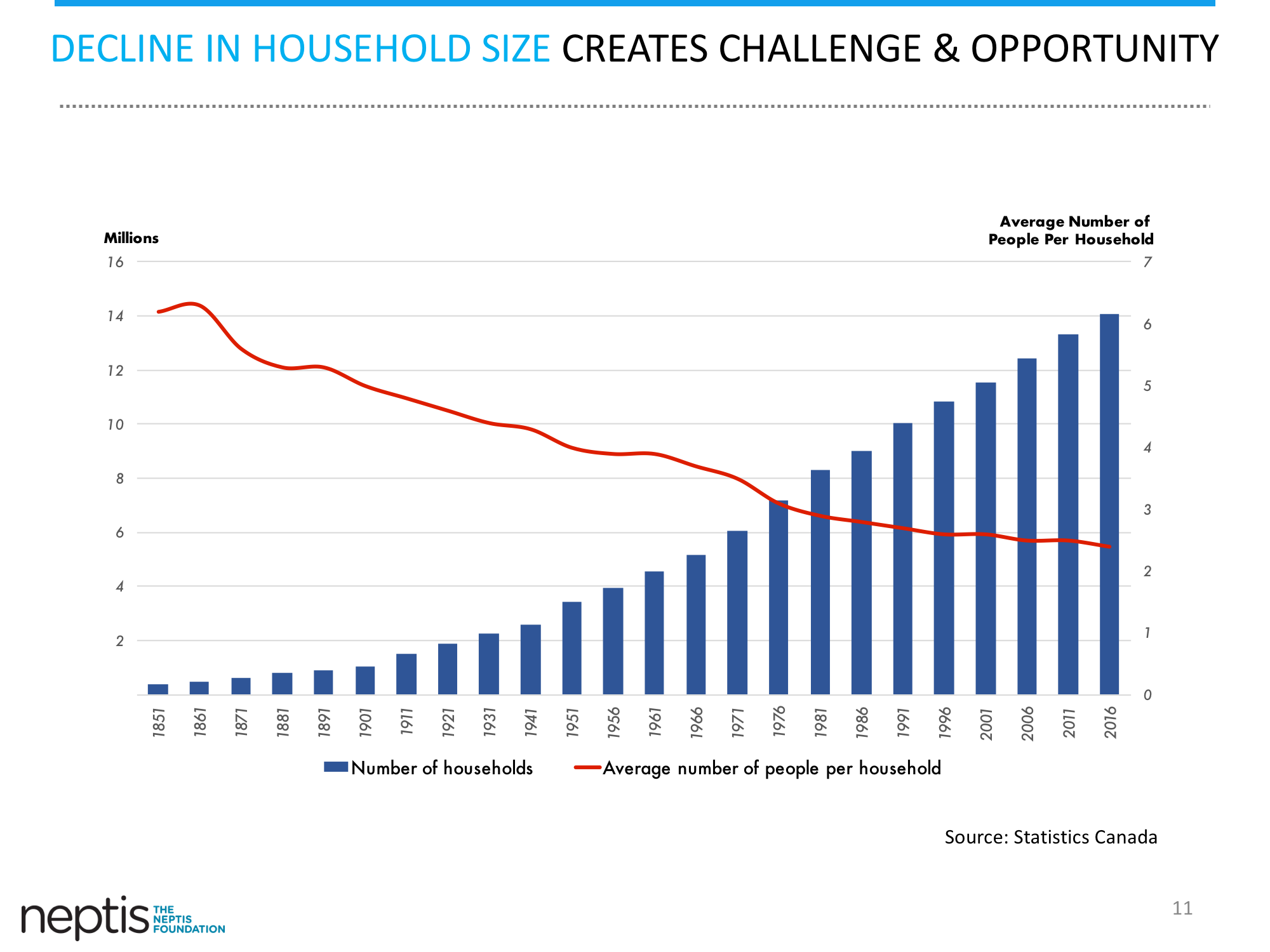 DECLINE IN HOUSEHOLD SIZE CREATES CHALLENGE & OPPORTUNITY

Millions

Average Number of People Per Household

16
14
12
10
8
6
4
2

7
6
5
4
3
2
1
0

1851 1861 1871 1881 1891 1901 1911 1921 1931 1941 1951 1956 1961 1966 1971 1976 1981 1986 1991 1996 2001 2006 2011 2016

Number of households
Average number of people per household

Source: Statistics Canada

neptis THE NEPTIS FOUNDATION

11